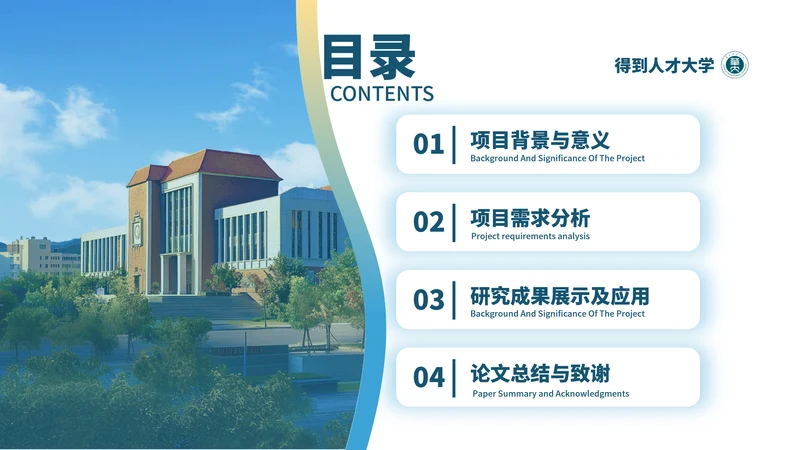 目录
CONTENTS

得到人才大学

01 项目背景与意义
Background And Significance Of The Project

02 项目需求分析
Project requirements analysis

03 研究成果展示及应用
Background And Significance Of The Project

04 论文总结与致谢
Paper Summary and Acknowledgments